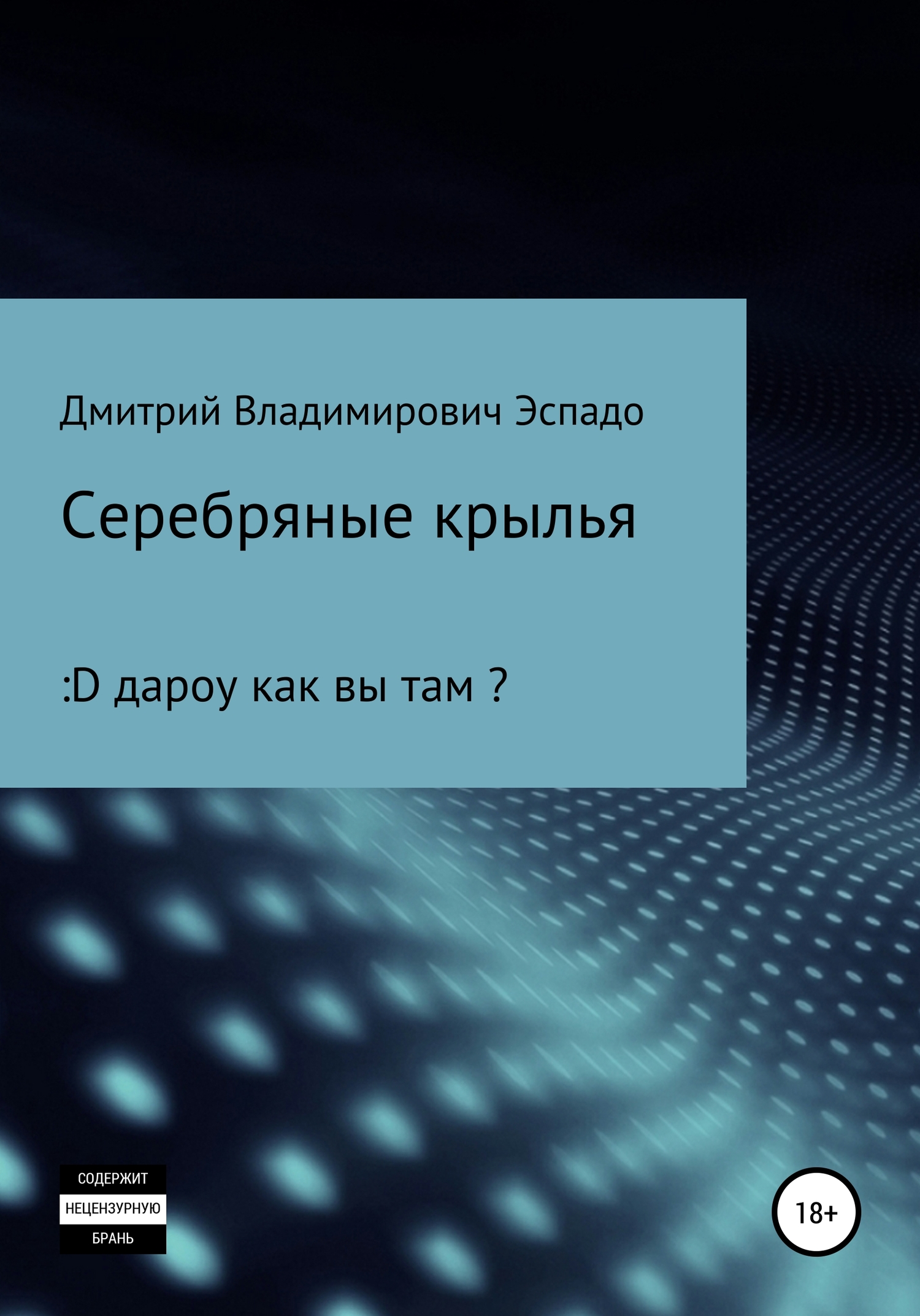 Дмитрий Владимирович Эспадо

Серебряные крылья

:D дароу как вы там ?

СОДЕРЖИТ
НЕЦЕНЗУРНУЮ
БРАНЬ

18+